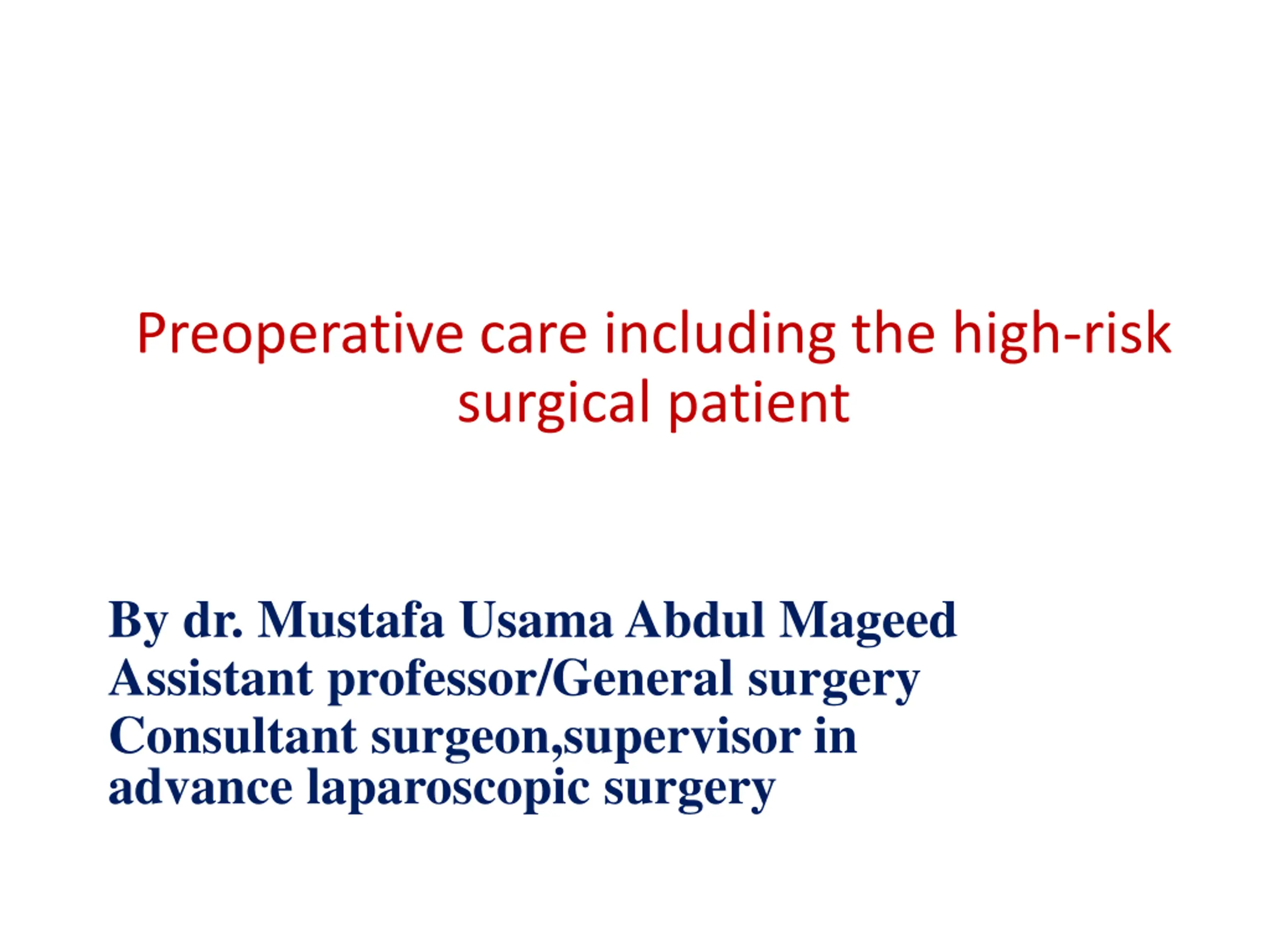 Preoperative care including the high-risk surgical patient

By dr. Mustafa Usama Abdul Mageed
Assistant professor/General surgery
Consultant surgeon,supervisor in advance laparoscopic surgery